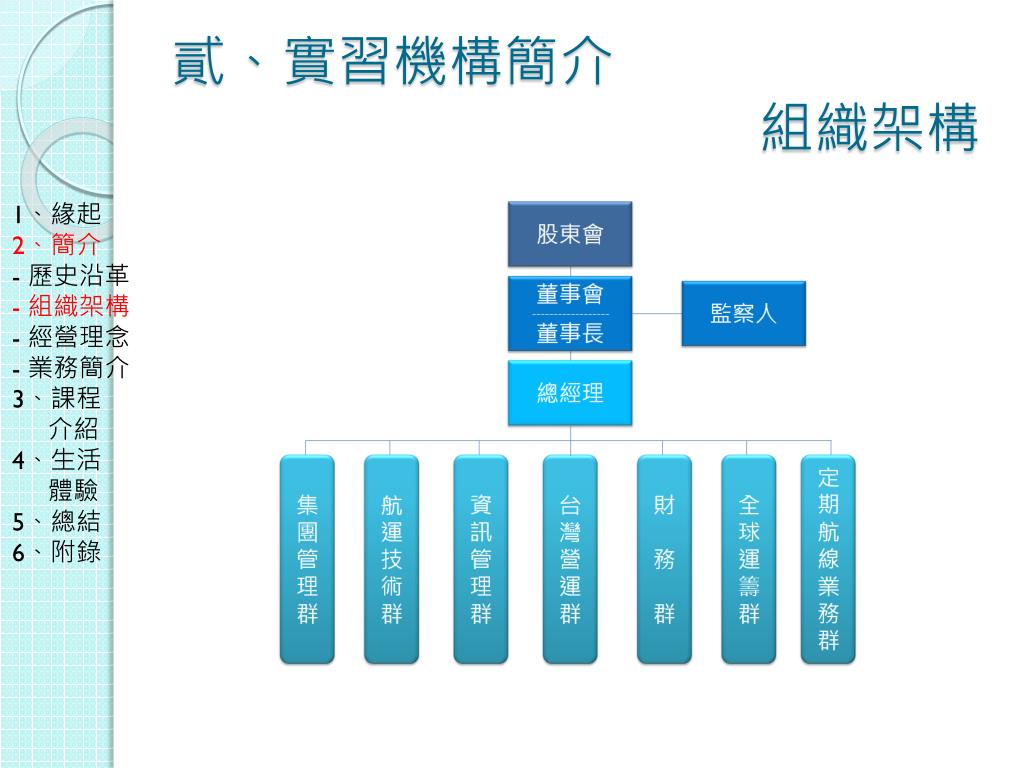 貳、實習機構簡介

組織架構

1、緣起
2、簡介
- 歷史沿革
- 組織架構
- 經營理念
- 業務簡介
3、課程介紹
4、生活體驗
5、總結
6、附錄

股東會

董事會

董事長

監察人

總經理

集團管理群

航運技術群

資訊管理群

台灣營運群

財務群

全球運籌群

定期航線業務群